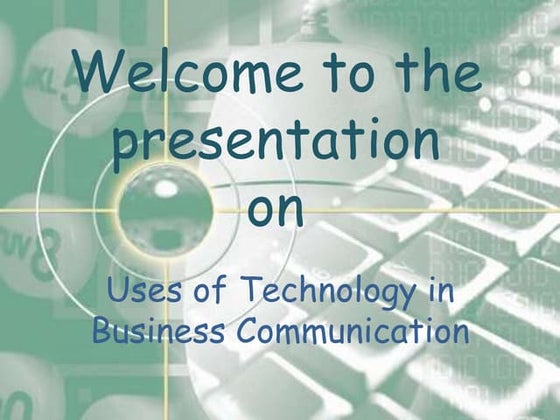 Welcome to the presentation on

Uses of Technology in Business Communication